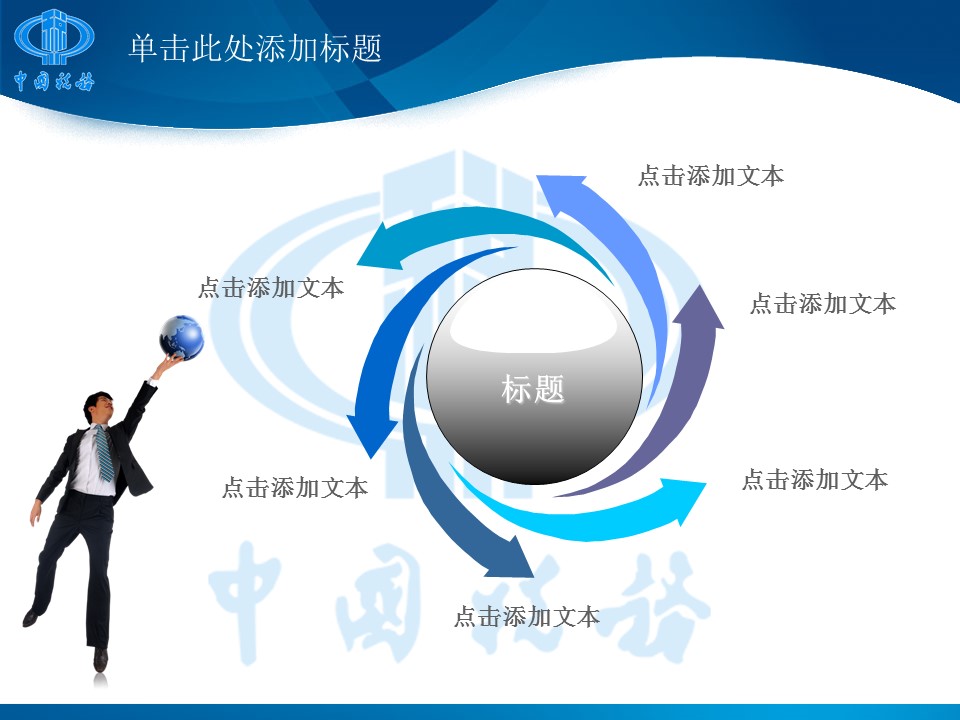 中国税务

单击此处添加标题

点击添加文本

点击添加文本

点击添加文本

标题

点击添加文本

点击添加文本

点击添加文本

中国税务